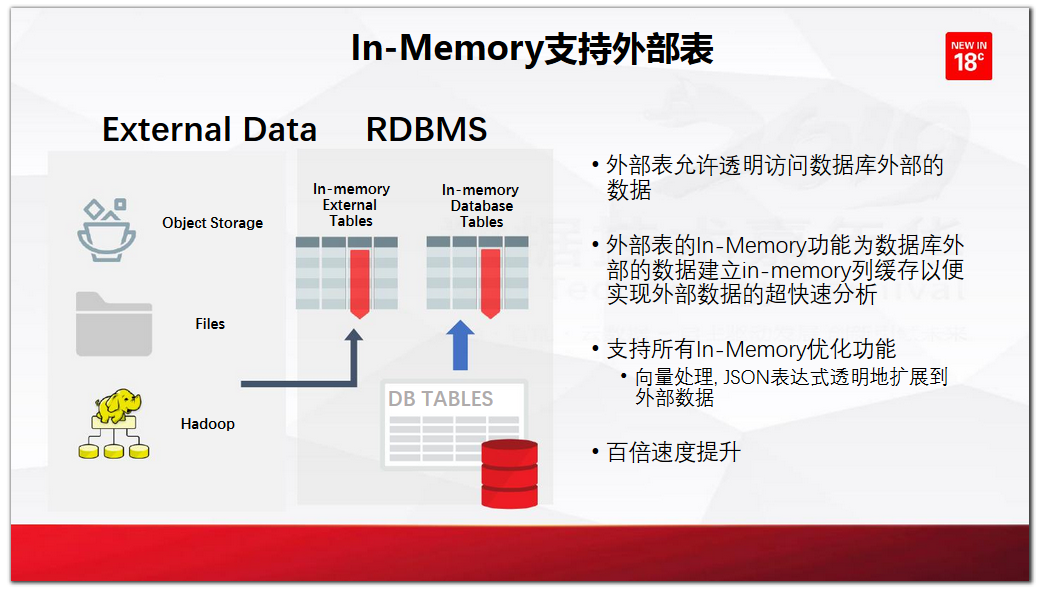 In-Memory支持外部表

NEW IN 18c

External Data RDBMS

Object Storage

Files

Hadoop

In-memory External Tables

In-memory Database Tables

DB TABLES

• 外部表允许透明访问数据库外部的数据

• 外部表的In-Memory功能为数据库外部的数据建立in-memory列缓存以便实现外部数据的超快速分析

• 支持所有In-Memory优化功能
  • 向量处理, JSON表达式透明地扩展到外部数据

• 百倍速度提升